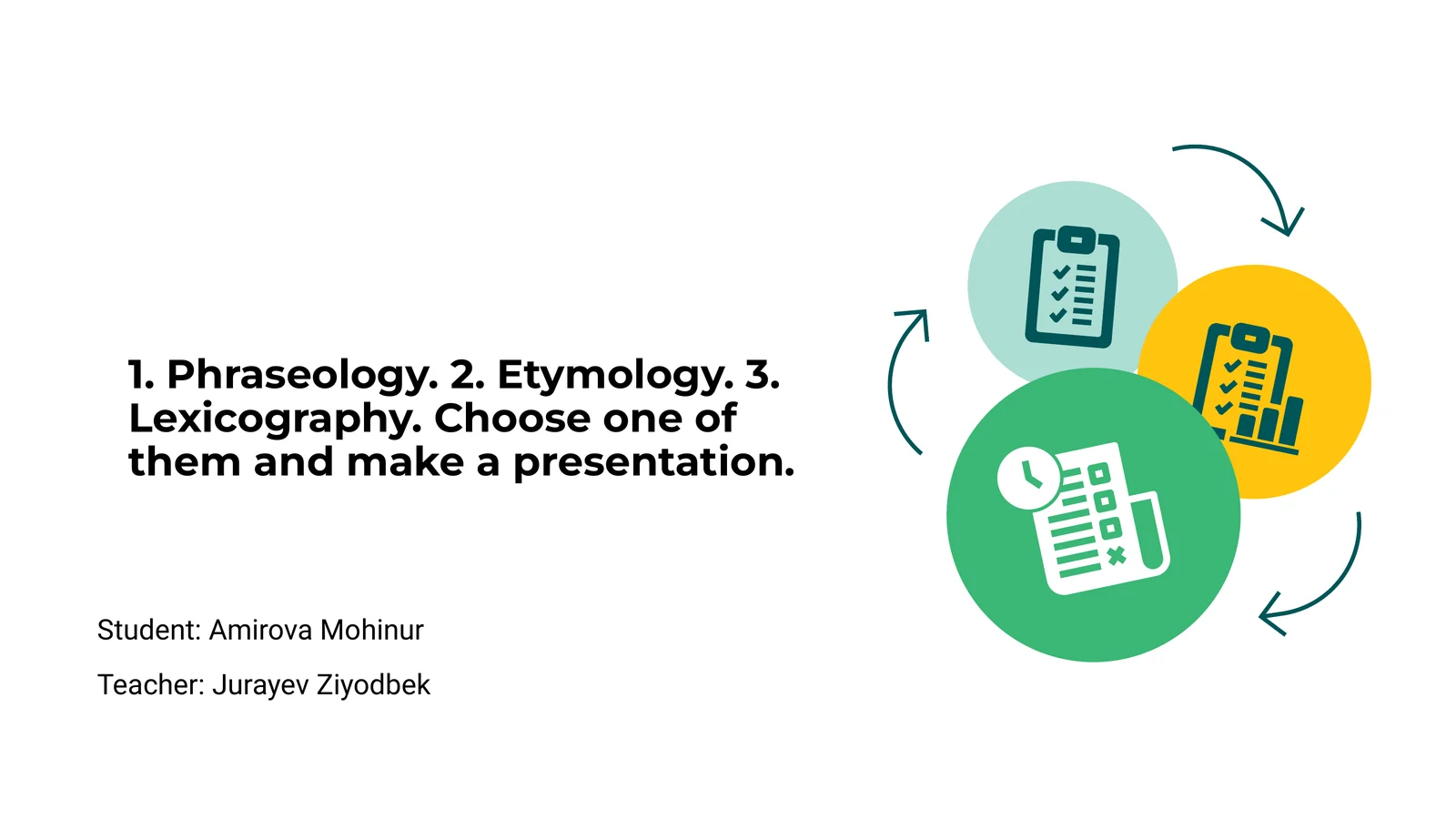 1. Phraseology. 2. Etymology. 3. Lexicography. Choose one of them and make a presentation.

Student: Amirova Mohinur

Teacher: Jurayev Ziyodbek